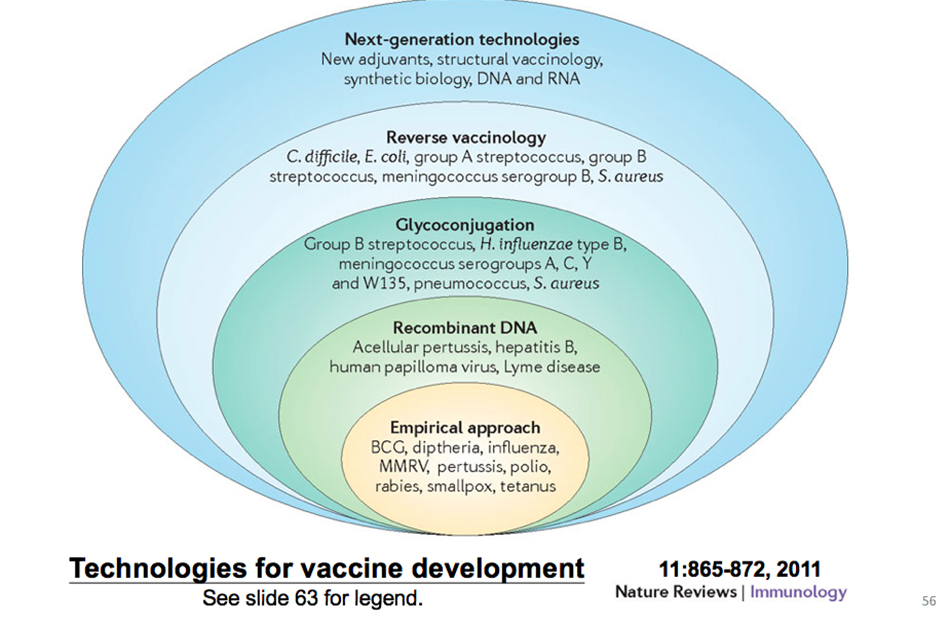 Next-generation technologies
New adjuvants, structural vaccinology, synthetic biology, DNA and RNA

Reverse vaccinology
C. difficile, E. coli, group A streptococcus, group B streptococcus, meningococcus serogroup B, S. aureus

Glycoconjugation
Group B streptococcus, H. influenzae type B, meningococcus serogroups A, C, Y and W135, pneumococcus, S. aureus

Recombinant DNA
Acellular pertussis, hepatitis B, human papilloma virus, Lyme disease

Empirical approach
BCG, diptheria, influenza, MMRV, pertussis, polio, rabies, smallpox, tetanus

Technologies for vaccine development
See slide 63 for legend.

11:865-872, 2011
Nature Reviews | Immunology

56